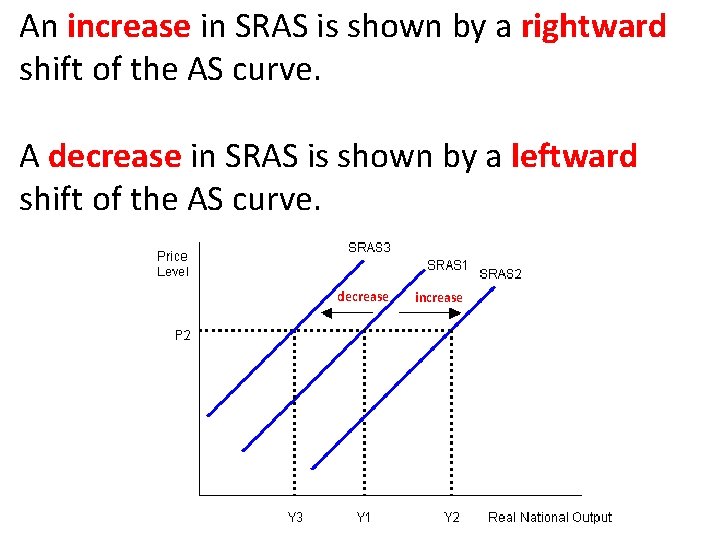 An increase in SRAS is shown by a rightward shift of the AS curve.

A decrease in SRAS is shown by a leftward shift of the AS curve.

Price Level

SRAS3

SRAS1

SRAS2

decrease

increase

P2

Y3

Y1

Y2

Real National Output